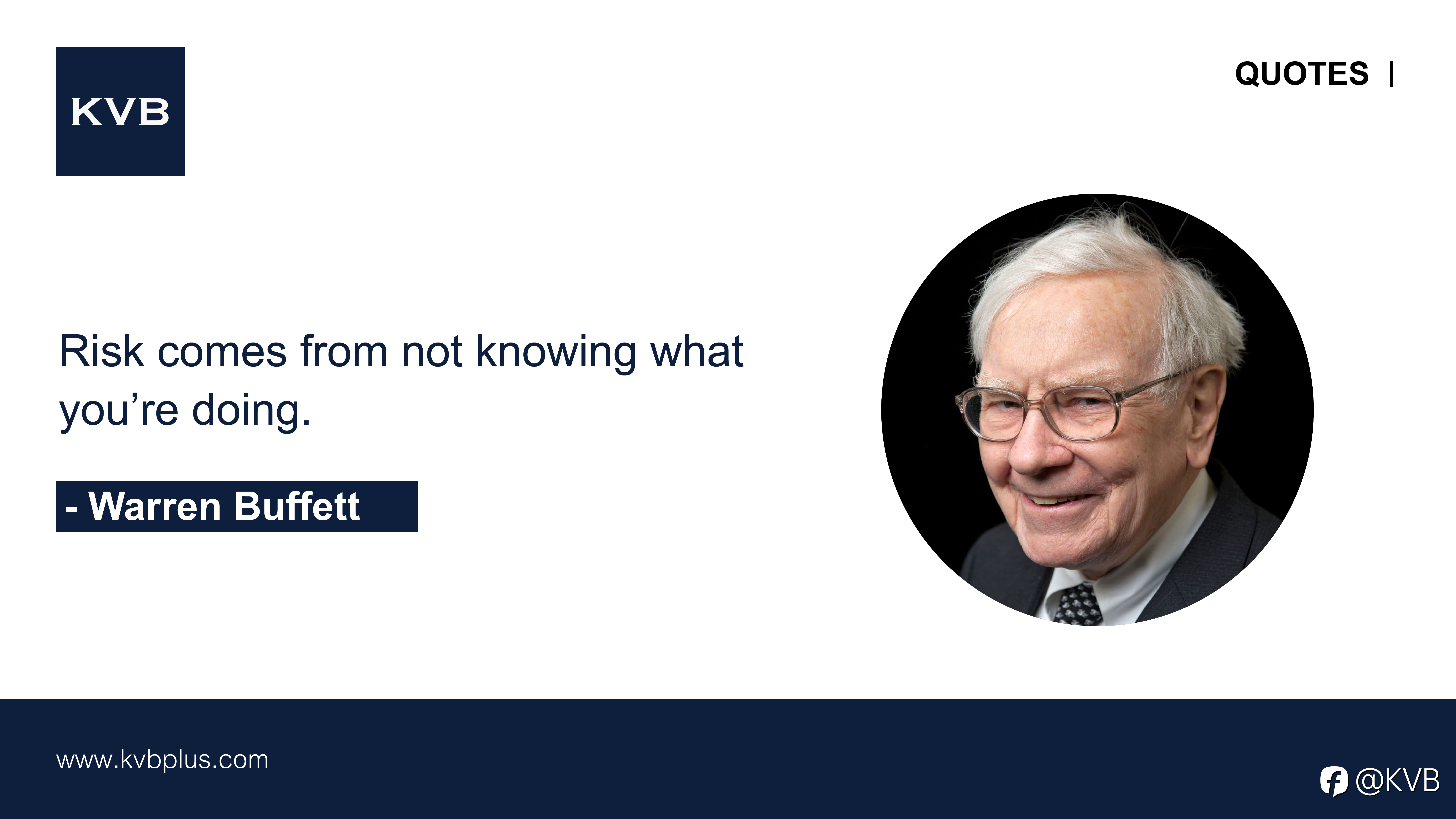 KVB

QUOTES |

Risk comes from not knowing what you’re doing.

- Warren Buffett

www.kvbplus.com

@KVB